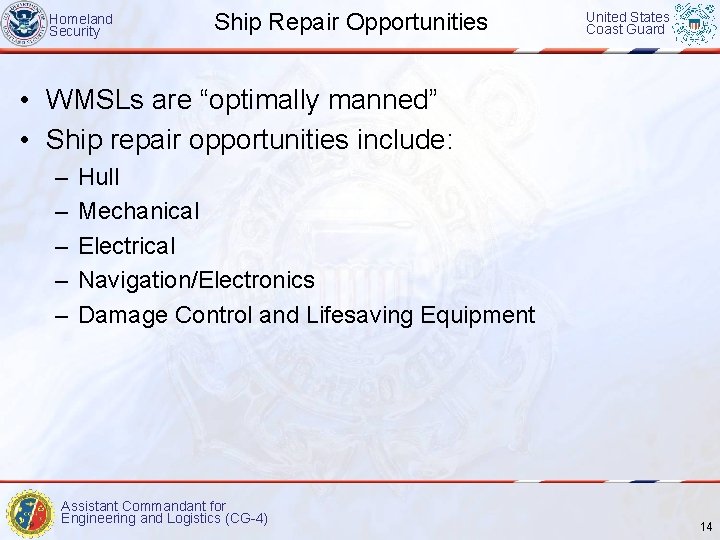 Homeland Security

Ship Repair Opportunities

United States Coast Guard

• WMSLs are “optimally manned”
• Ship repair opportunities include:
– Hull
– Mechanical
– Electrical
– Navigation/Electronics
– Damage Control and Lifesaving Equipment

Assistant Commandant for Engineering and Logistics (CG-4)

14